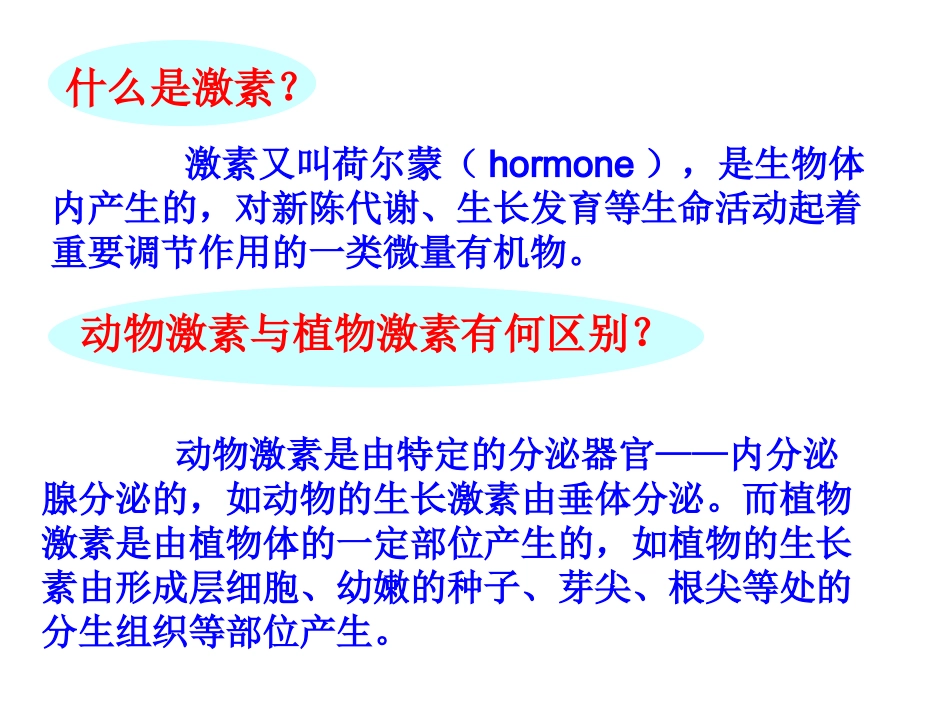 什么是激素？

激素又叫荷尔蒙（ hormone ），是生物体内产生的，对新陈代谢、生长发育等生命活动起着重要调节作用的一类微量有机物。

动物激素与植物激素有何区别？

动物激素是由特定的分泌器官——内分泌腺分泌的，如动物的生长激素由垂体分泌。而植物激素是由植物体的一定部位产生的，如植物的生长素由形成层细胞、幼嫩的种子、芽尖、根尖等处的分生组织等部位产生。